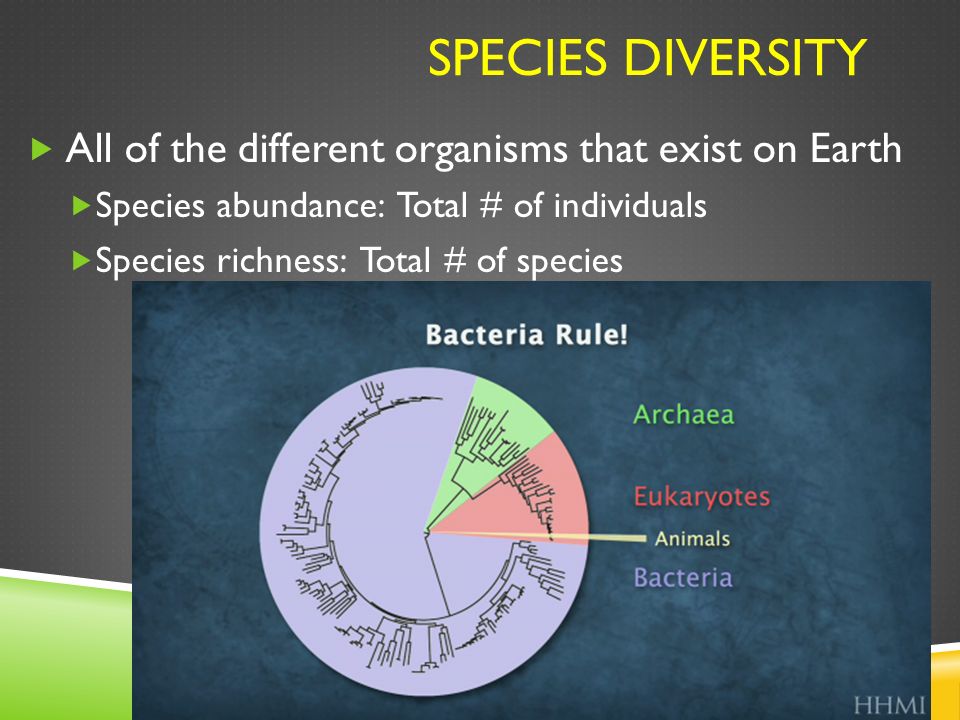 SPECIES DIVERSITY

All of the different organisms that exist on Earth

Species abundance: Total # of individuals

Species richness: Total # of species

Bacteria Rule!

Archaea

Eukaryotes

Animals

Bacteria

HHMI